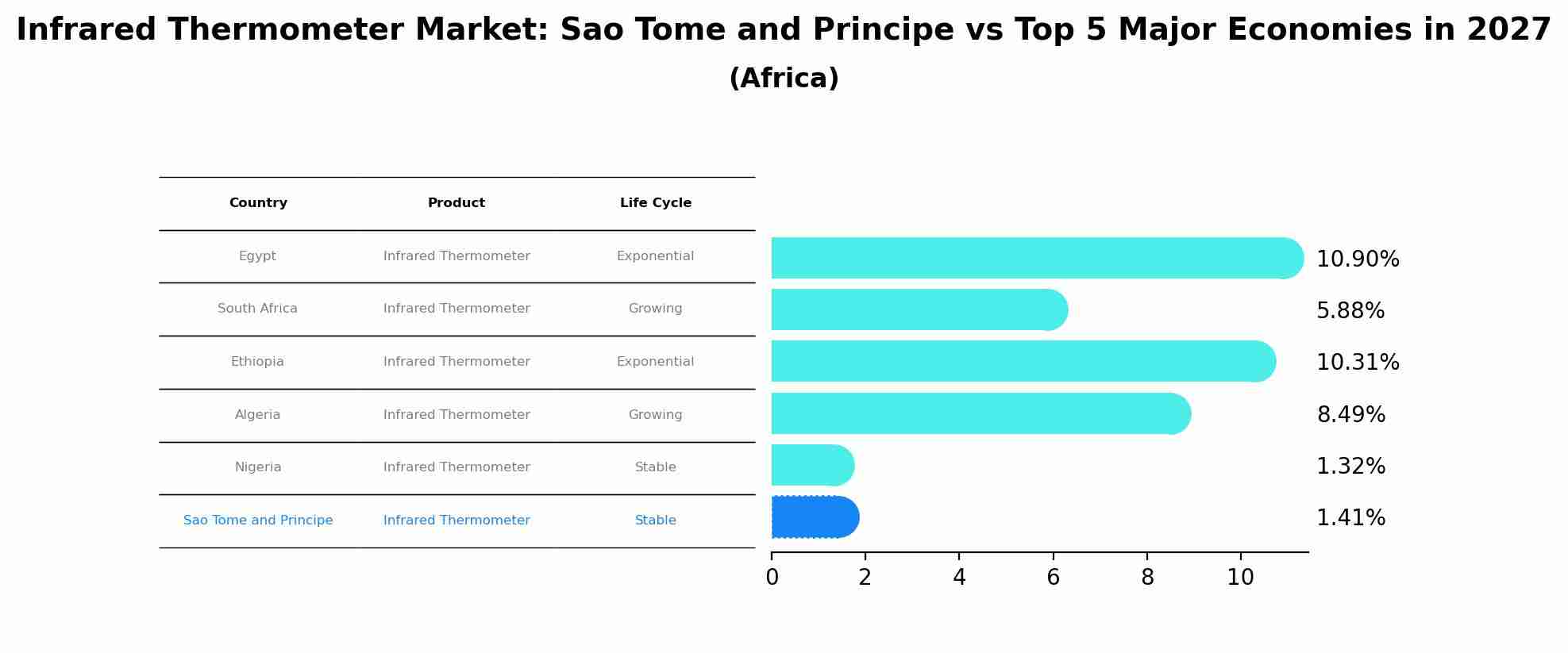 Infrared Thermometer Market: Sao Tome and Principe vs Top 5 Major Economies in 2027
(Africa)

| Country | Product | Life Cycle |
|---|---|---|
| Egypt | Infrared Thermometer | Exponential |
| South Africa | Infrared Thermometer | Growing |
| Ethiopia | Infrared Thermometer | Exponential |
| Algeria | Infrared Thermometer | Growing |
| Nigeria | Infrared Thermometer | Stable |
| Sao Tome and Principe | Infrared Thermometer | Stable |

10.90%
5.88%
10.31%
8.49%
1.32%
1.41%

0 2 4 6 8 10